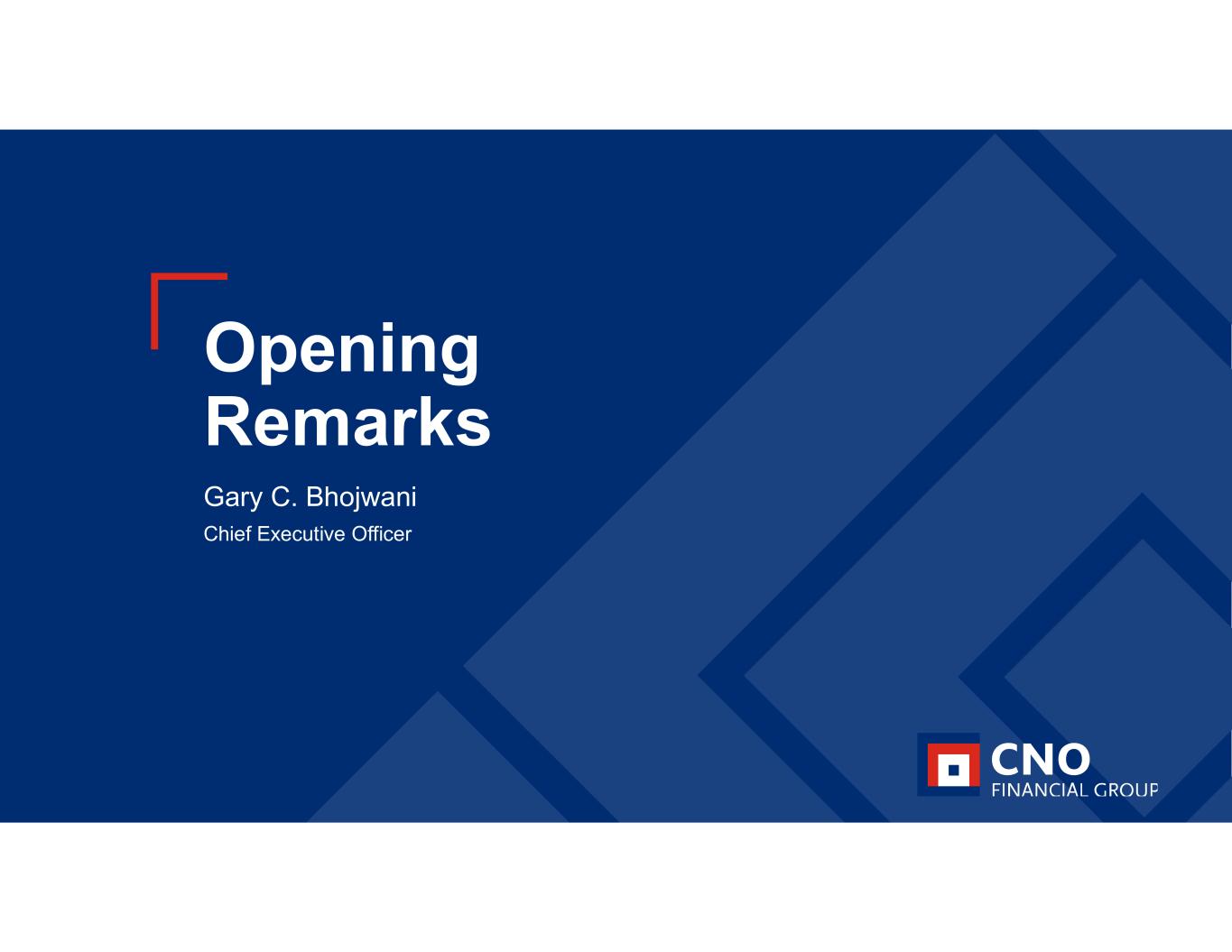 Opening Remarks

Gary C. Bhojwani

Chief Executive Officer

CNO
FINANCIAL GROUP